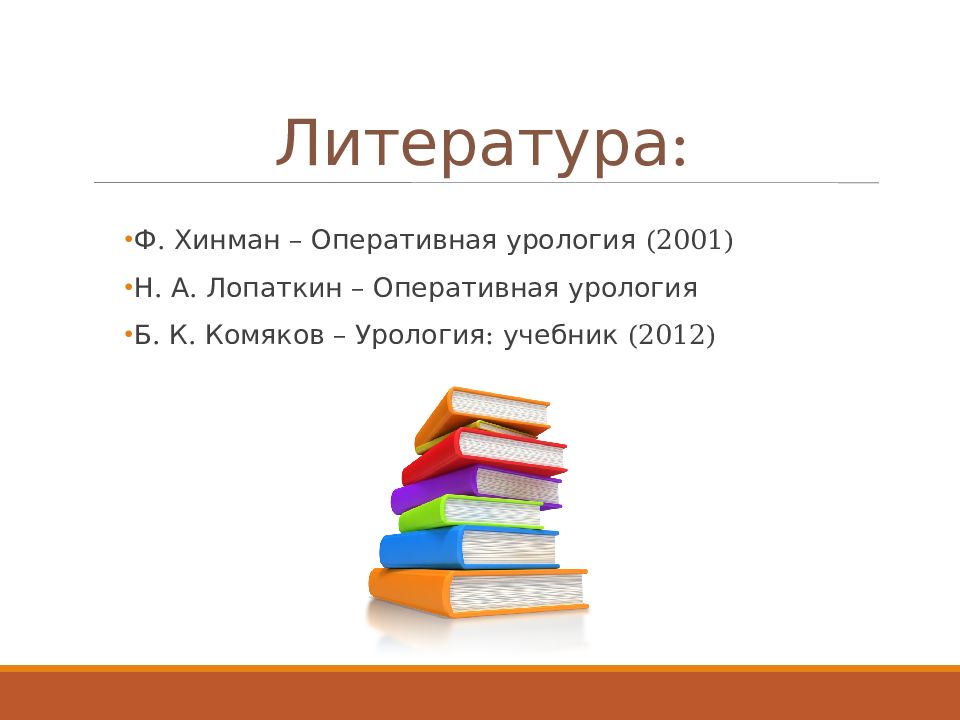 Литература:

•Ф. Хинман – Оперативная урология (2001)

•Н. А. Лопаткин – Оперативная урология

•Б. К. Комяков – Урология: учебник (2012)